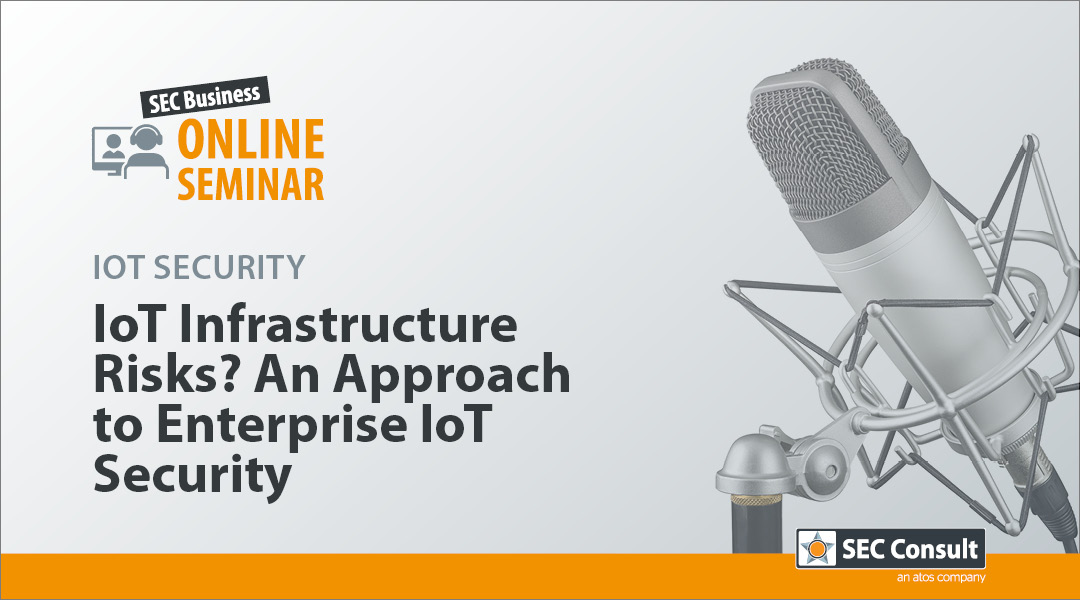 SEC Business
ONLINE
SEMINAR

IOT SECURITY

IoT Infrastructure Risks? An Approach to Enterprise IoT Security

SEC Consult
an atos company